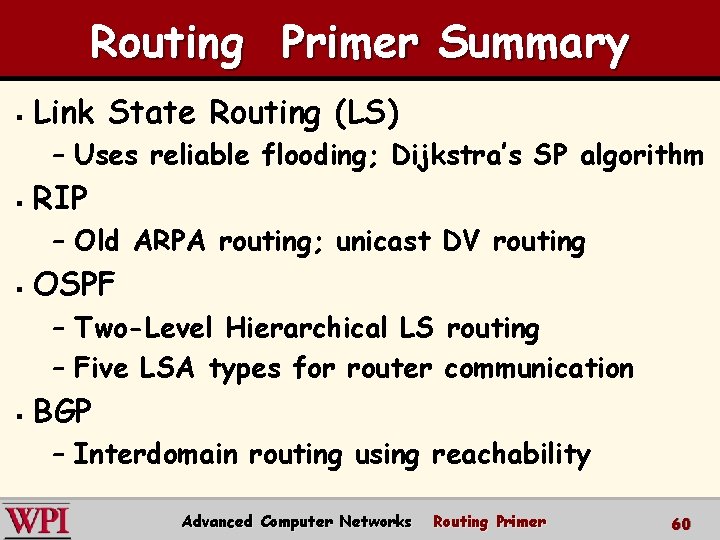 Routing Primer Summary

▪ Link State Routing (LS)
– Uses reliable flooding; Dijkstra's SP algorithm

▪ RIP
– Old ARPA routing; unicast DV routing

▪ OSPF
– Two-Level Hierarchical LS routing
– Five LSA types for router communication

▪ BGP
– Interdomain routing using reachability

WPI Advanced Computer Networks Routing Primer 60